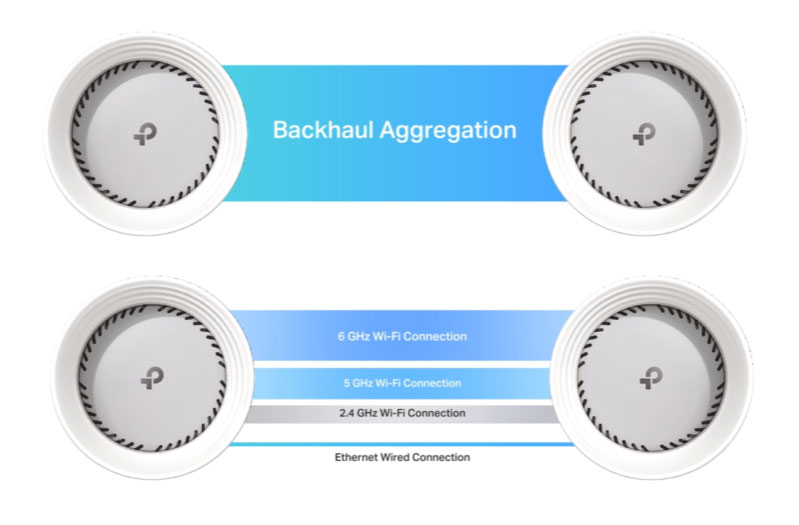 Backhaul Aggregation

6 GHz Wi-Fi Connection

5 GHz Wi-Fi Connection

2.4 GHz Wi-Fi Connection

Ethernet Wired Connection